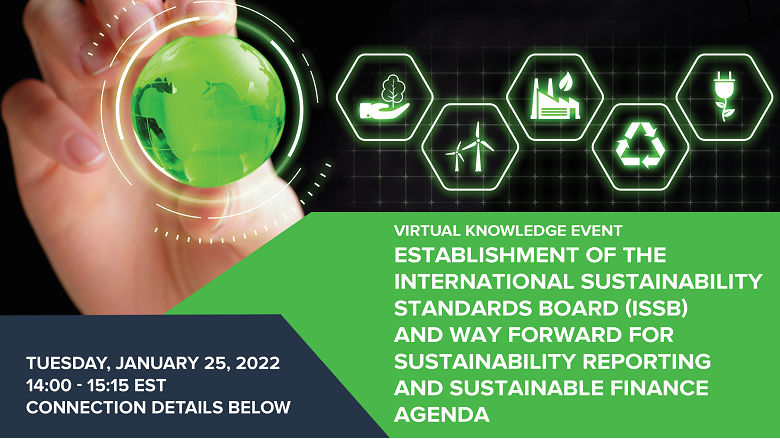 VIRTUAL KNOWLEDGE EVENT
ESTABLISHMENT OF THE INTERNATIONAL SUSTAINABILITY STANDARDS BOARD (ISSB) AND WAY FORWARD FOR SUSTAINABILITY REPORTING AND SUSTAINABLE FINANCE AGENDA

TUESDAY, JANUARY 25, 2022
14:00 - 15:15 EST
CONNECTION DETAILS BELOW